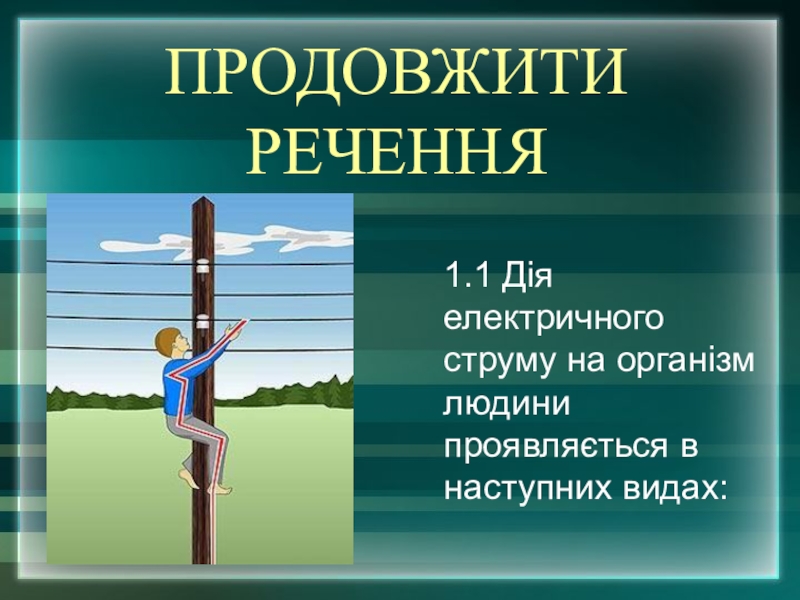 ПРОДОВЖИТИ РЕЧЕННЯ

1.1 Дія електричного струму на організм людини проявляється в наступних видах: